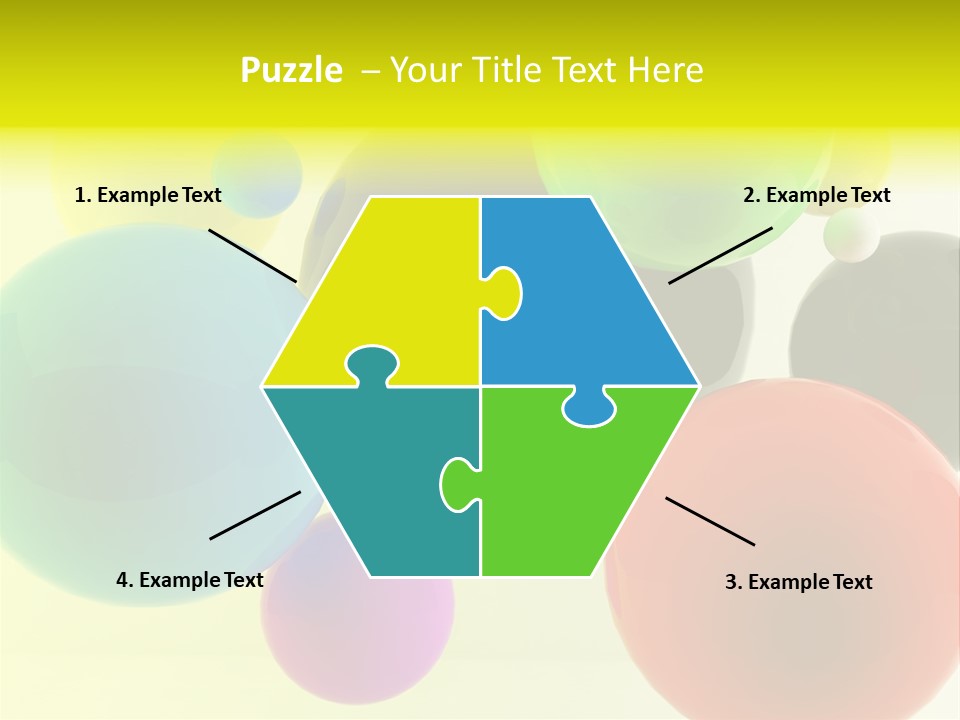 Puzzle – Your Title Text Here

1. Example Text

2. Example Text

4. Example Text

3. Example Text